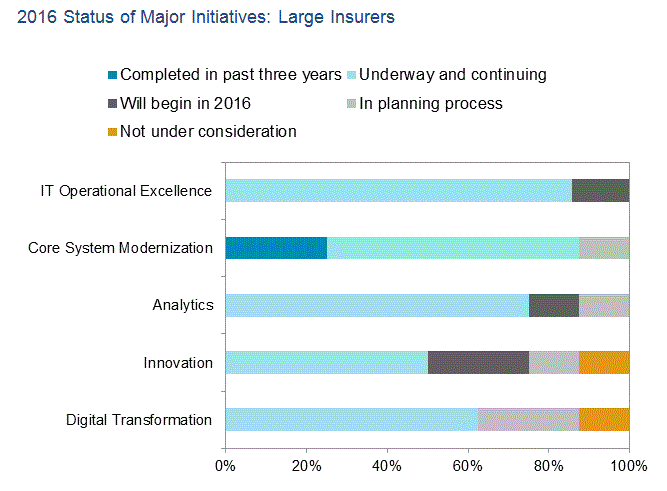 2016 Status of Major Initiatives: Large Insurers

Completed in past three years
Underway and continuing
Will begin in 2016
In planning process
Not under consideration

IT Operational Excellence
Core System Modernization
Analytics
Innovation
Digital Transformation

0%
20%
40%
60%
80%
100%